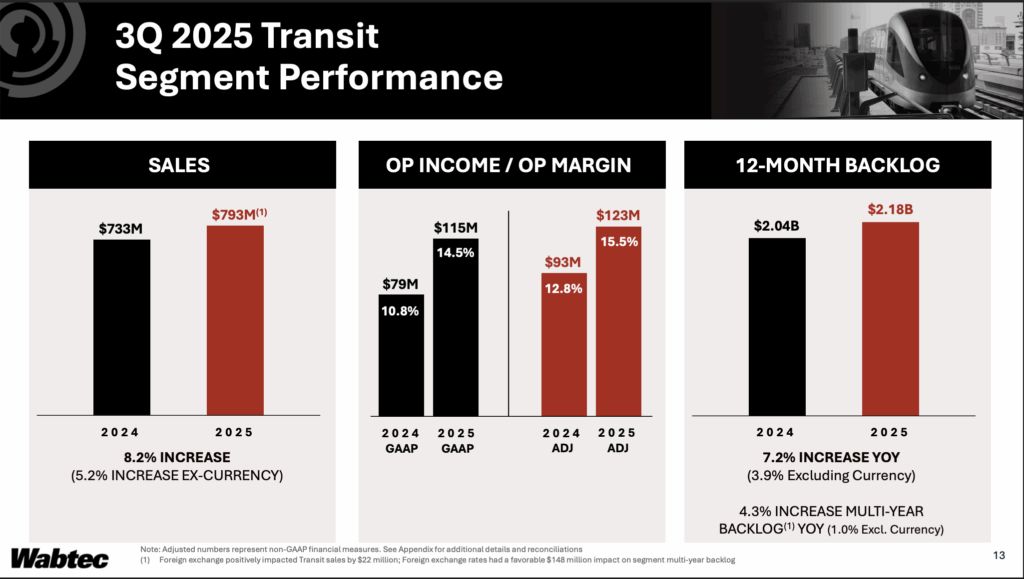 3Q 2025 Transit Segment Performance

SALES

$733M

$793M$^{(1)}$

2024

2025

8.2% INCREASE
(5.2% INCREASE EX-CURRENCY)

OP INCOME / OP MARGIN

$79M
10.8%

$115M
14.5%

$93M
12.8%

$123M
15.5%

2024 GAAP

2025 GAAP

2024 ADJ

2025 ADJ

12-MONTH BACKLOG

$2.04B

$2.18B

2024

2025

7.2% INCREASE YOY
(3.9% Excluding Currency)

4.3% INCREASE MULTI-YEAR BACKLOG$^{(1)}$ YOY (1.0% Excl. Currency)

Wabtec

Note: Adjusted numbers represent non-GAAP financial measures. See Appendix for additional details and reconciliations
(1) Foreign exchange positively impacted Transit sales by $22 million; Foreign exchange rates had a favorable $148 million impact on segment multi-year backlog

13